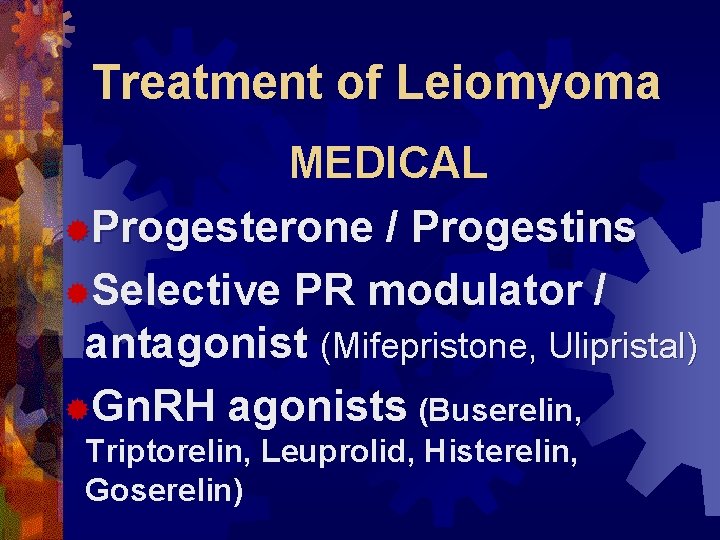 Treatment of Leiomyoma

MEDICAL

Progesterone / Progestins

Selective PR modulator / antagonist (Mifepristone, Ulipristal)

GnRH agonists (Buserelin, Triptorelin, Leuprolid, Histerelin, Goserelin)